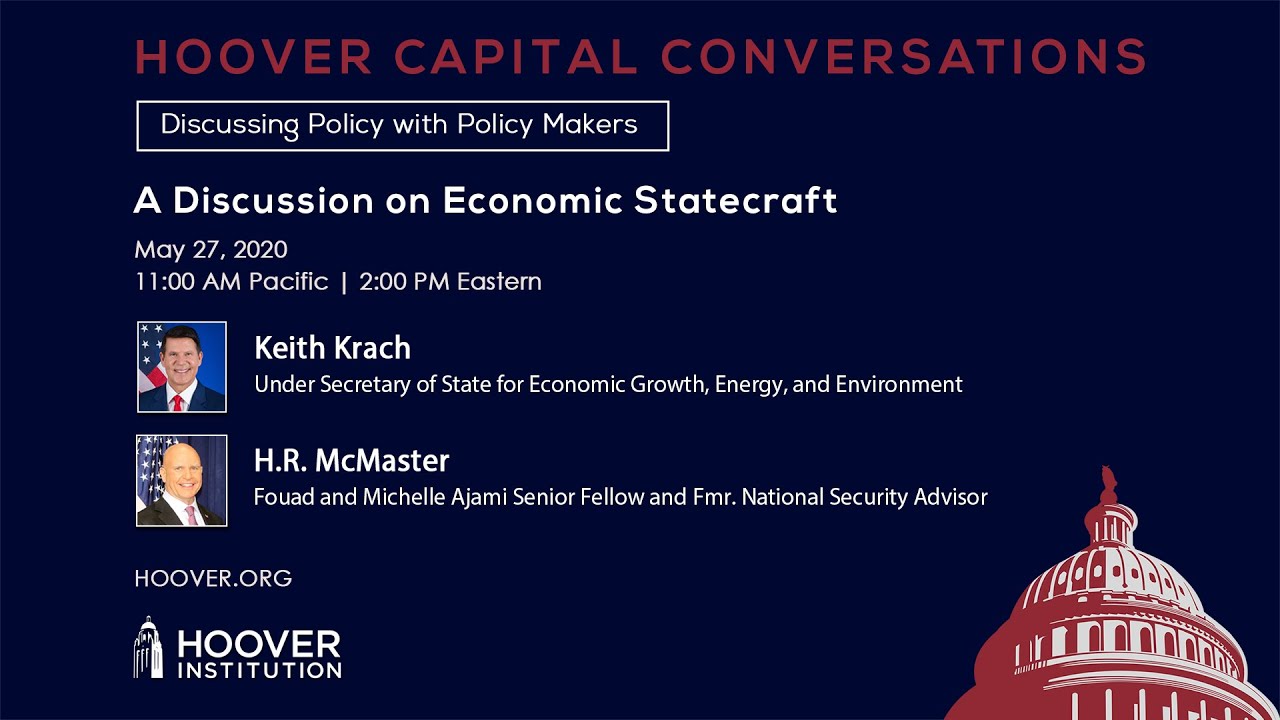 HOOVER CAPITAL CONVERSATIONS

Discussing Policy with Policy Makers

A Discussion on Economic Statecraft

May 27, 2020
11:00 AM Pacific | 2:00 PM Eastern

Keith Krach
Under Secretary of State for Economic Growth, Energy, and Environment

H.R. McMaster
Fouad and Michelle Ajami Senior Fellow and Fmr. National Security Advisor

HOOVER.ORG

HOOVER INSTITUTION